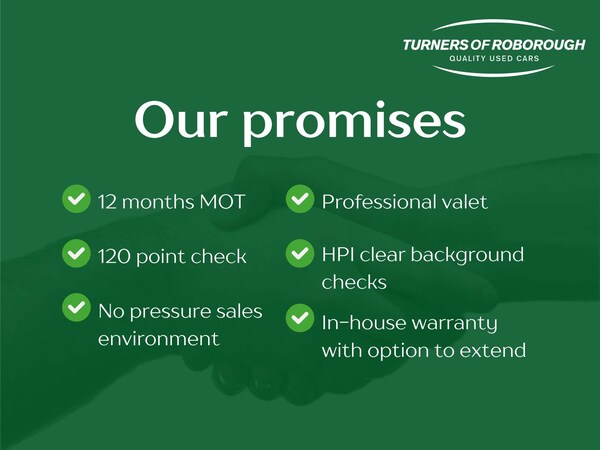 TURNERS OF ROBOROUGH
QUALITY USED CARS

Our promises

12 months MOT

120 point check

No pressure sales environment

Professional valet

HPI clear background checks

In-house warranty with option to extend